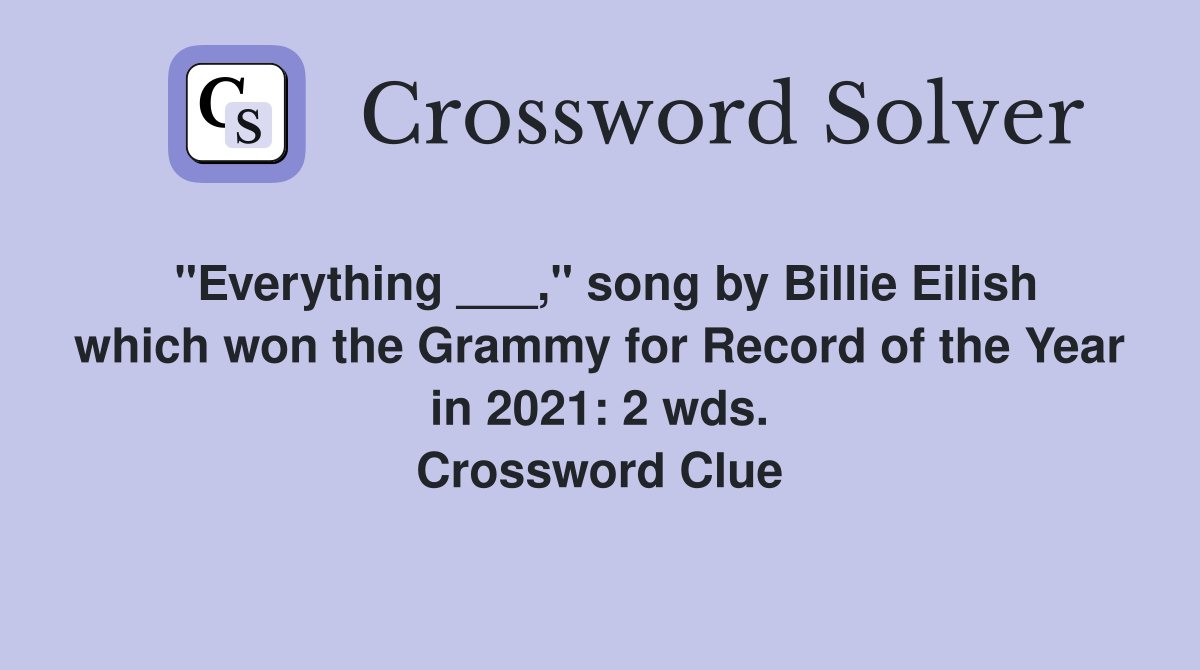 CS

Crossword Solver

"Everything ___," song by Billie Eilish which won the Grammy for Record of the Year in 2021: 2 wds.
Crossword Clue